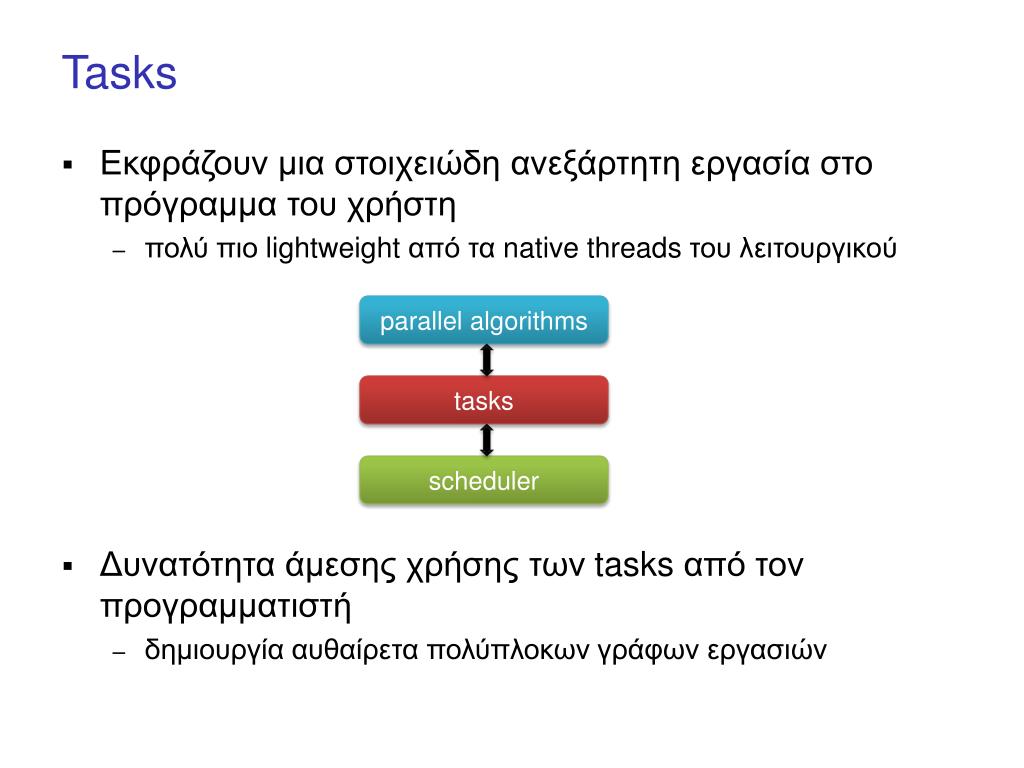 Tasks

▪ Εκφράζουν μια στοιχειώδη ανεξάρτητη εργασία στο πρόγραμμα του χρήστη

– πολύ πιο lightweight από τα native threads του λειτουργικού

parallel algorithms

tasks

scheduler

▪ Δυνατότητα άμεσης χρήσης των tasks από τον προγραμματιστή

– δημιουργία αυθαίρετα πολύπλοκων γράφων εργασιών